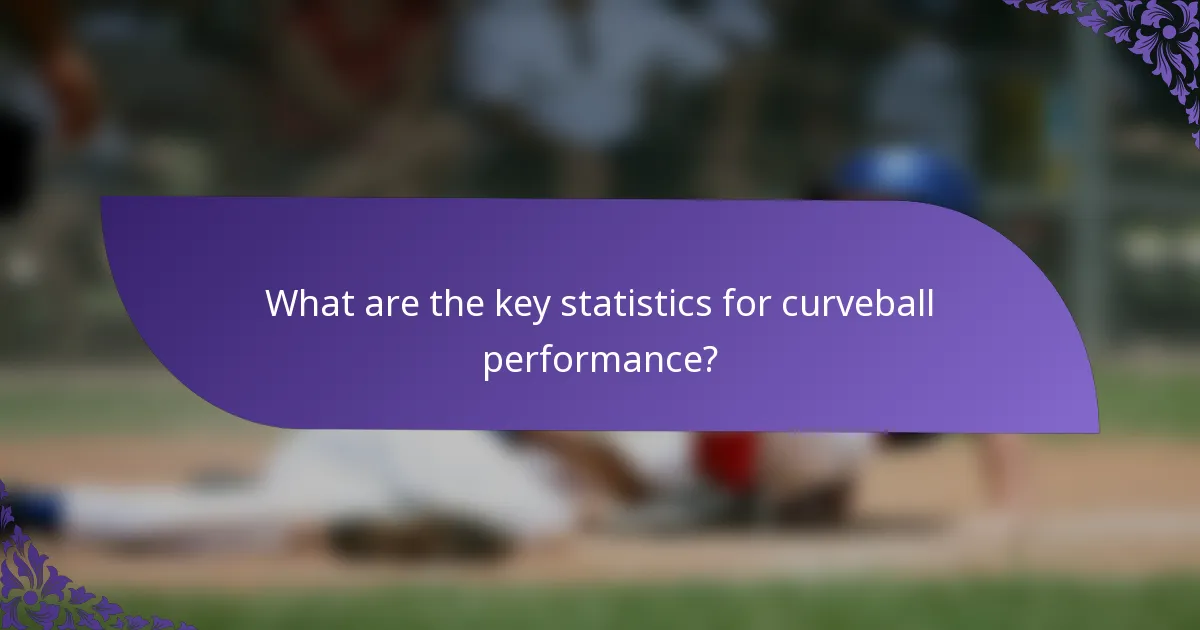 What are the key statistics for curveball performance?